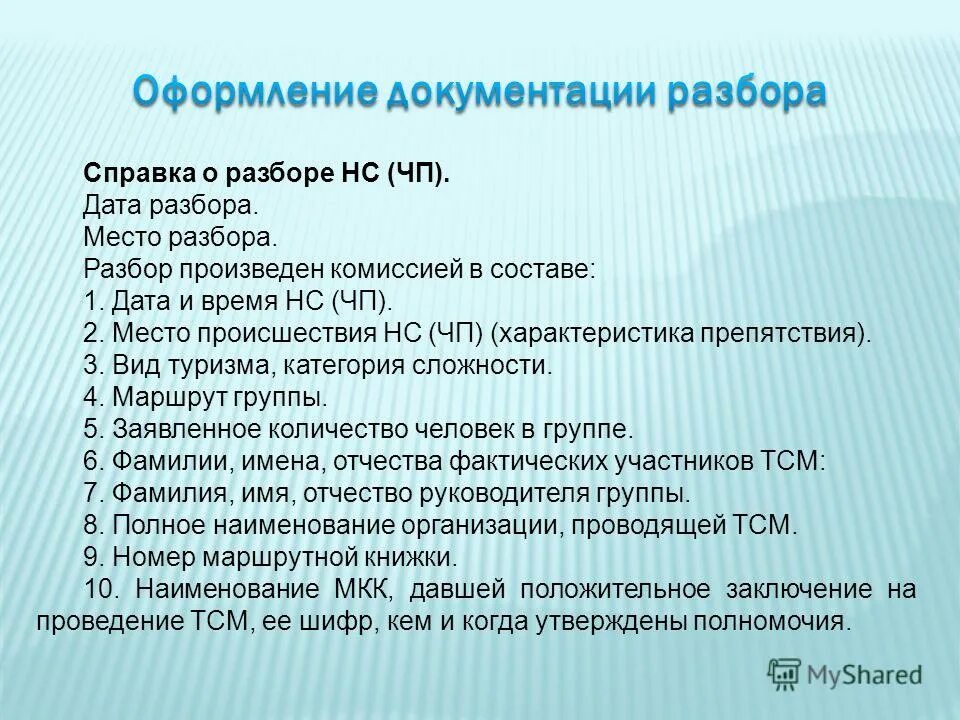 Оформление документации разбора

Справка о разборе НС (ЧП).
Дата разбора.
Место разбора.
Разбор произведен комиссией в составе:
1. Дата и время НС (ЧП).
2. Место происшествия НС (ЧП) (характеристика препятствия).
3. Вид туризма, категория сложности.
4. Маршрут группы.
5. Заявленное количество человек в группе.
6. Фамилии, имена, отчества фактических участников ТСМ:
7. Фамилия, имя, отчество руководителя группы.
8. Полное наименование организации, проводящей ТСМ.
9. Номер маршрутной книжки.
10. Наименование МКК, давшей положительное заключение на проведение ТСМ, ее шифр, кем и когда утверждены полномочия.

MyShared